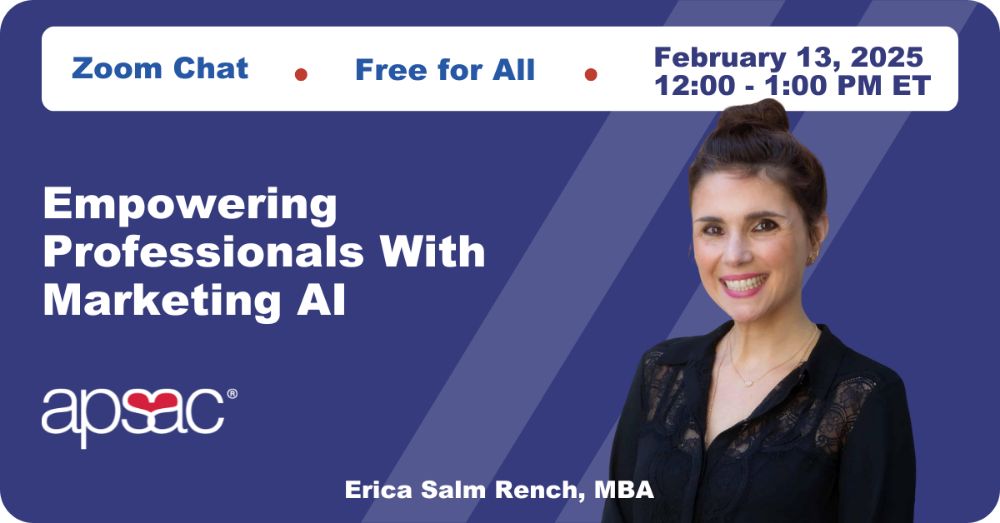 Zoom Chat • Free for All • February 13, 2025
12:00 - 1:00 PM ET

Empowering Professionals With Marketing AI

apsac®

Erica Salm Rench, MBA